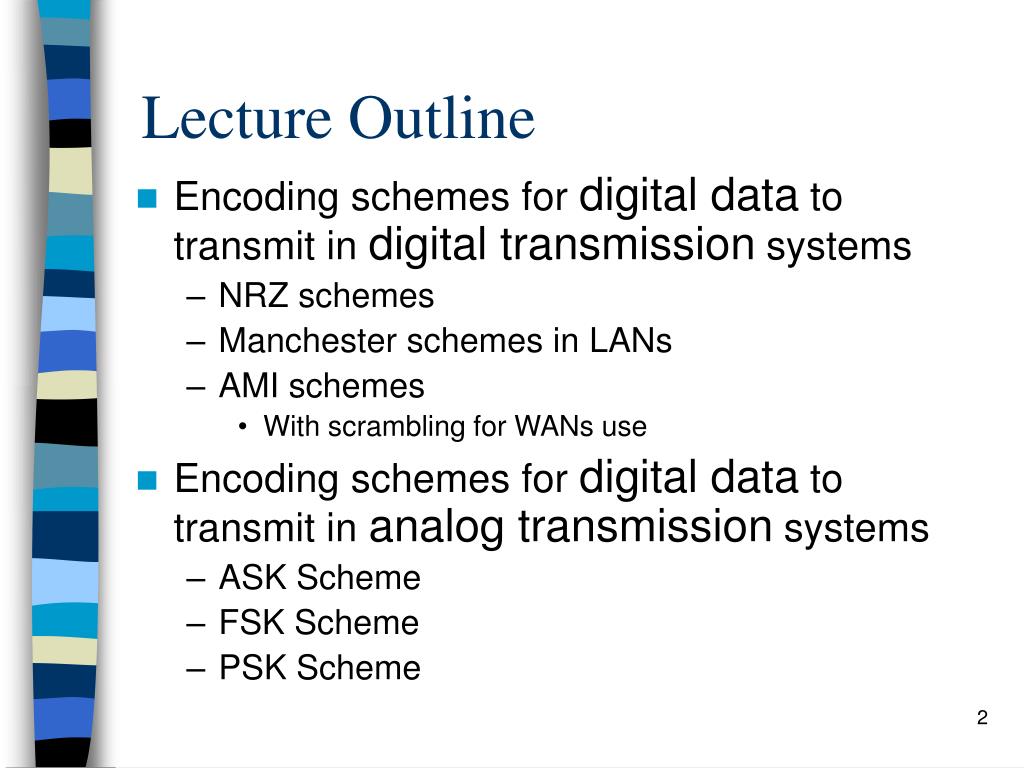 Lecture Outline

Encoding schemes for digital data to transmit in digital transmission systems
– NRZ schemes
– Manchester schemes in LANs
– AMI schemes
• With scrambling for WANs use

Encoding schemes for digital data to transmit in analog transmission systems
– ASK Scheme
– FSK Scheme
– PSK Scheme

2